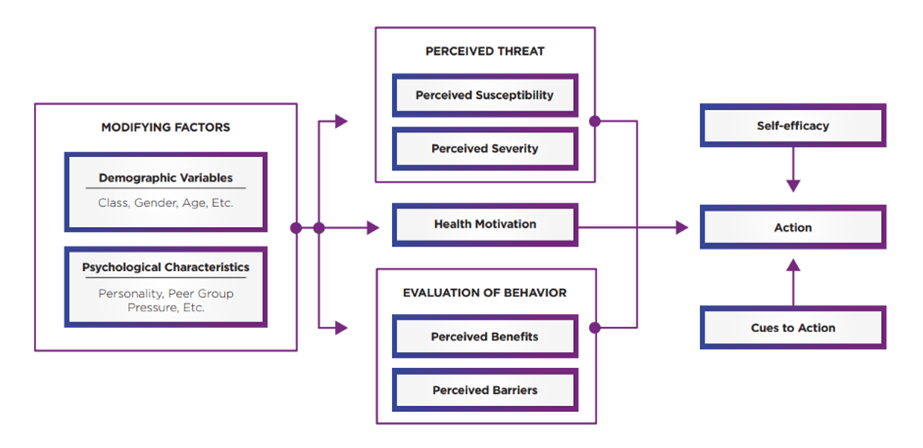 MODIFYING FACTORS

Demographic Variables

Class, Gender, Age, Etc.

Psychological Characteristics

Personality, Peer Group Pressure, Etc.

PERCEIVED THREAT

Perceived Susceptibility

Perceived Severity

Health Motivation

EVALUATION OF BEHAVIOR

Perceived Benefits

Perceived Barriers

Self-efficacy

Action

Cues to Action